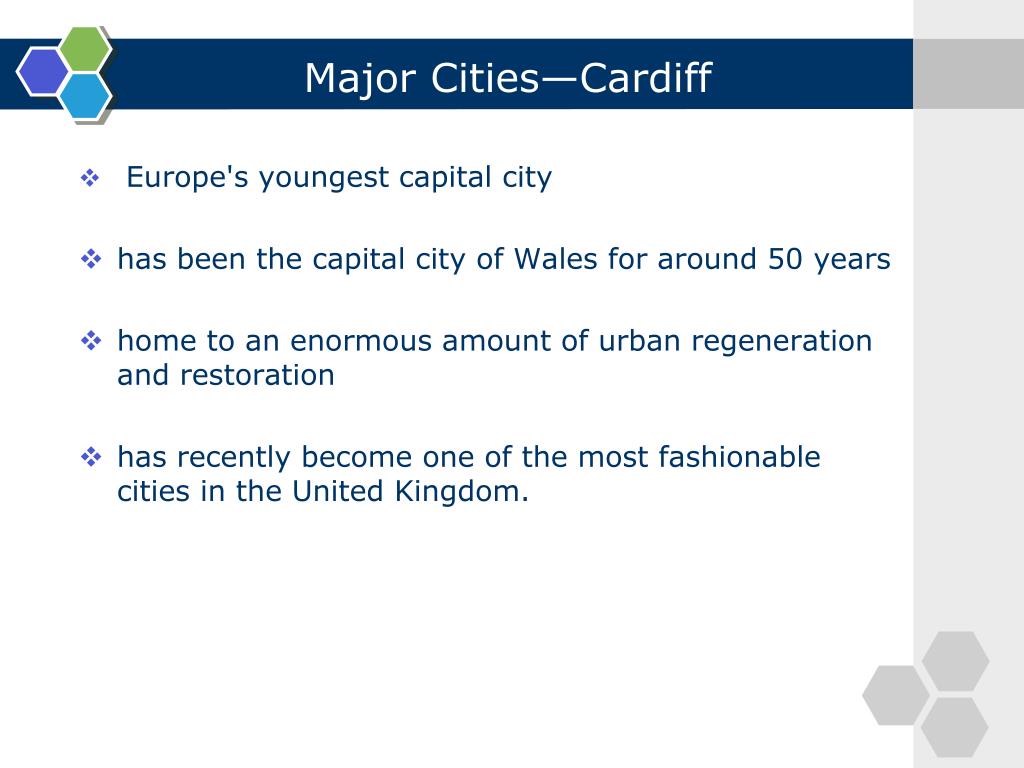 Major Cities—Cardiff

❖ Europe's youngest capital city

❖ has been the capital city of Wales for around 50 years

❖ home to an enormous amount of urban regeneration and restoration

❖ has recently become one of the most fashionable cities in the United Kingdom.